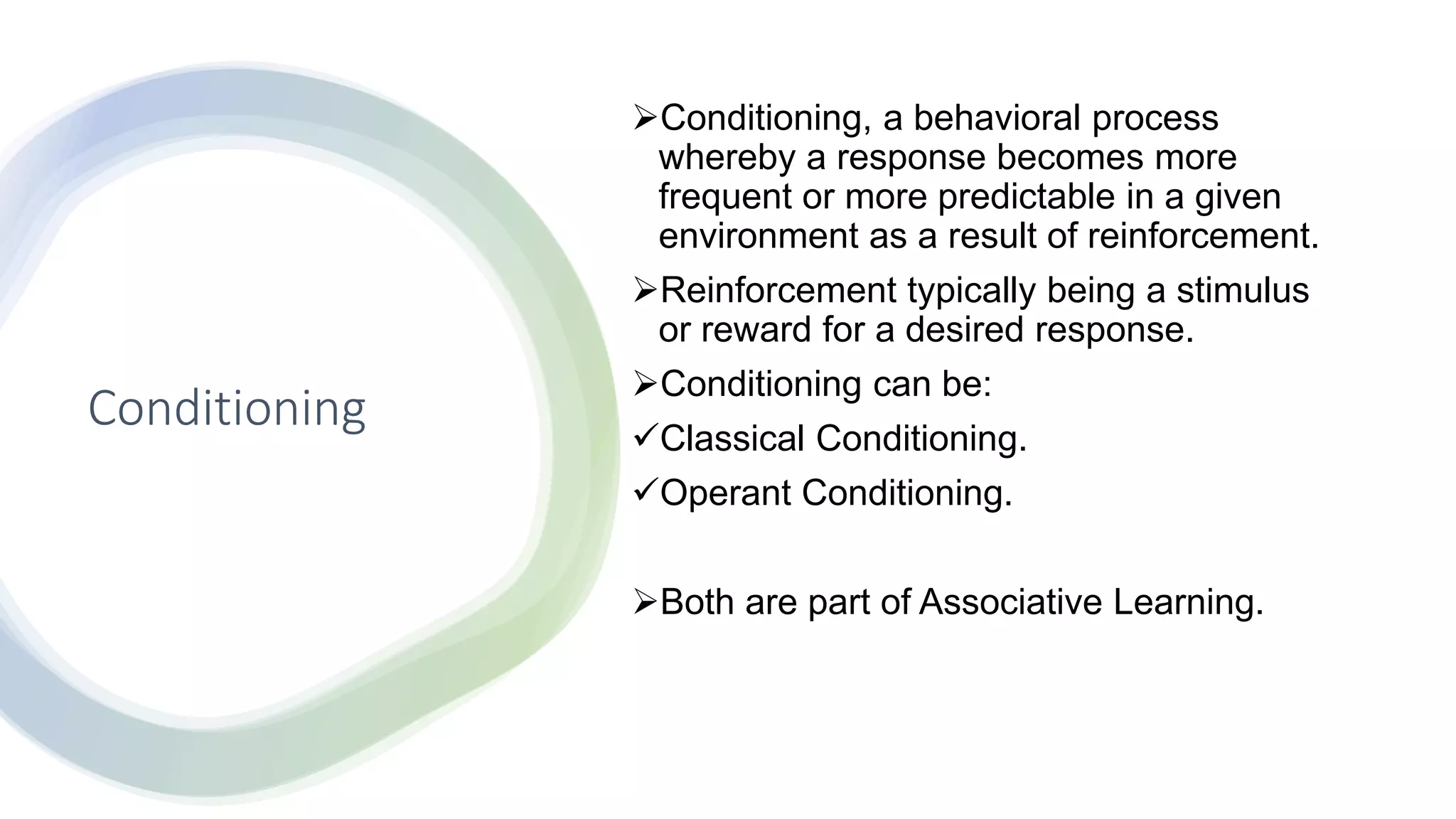 Conditioning

➢Conditioning, a behavioral process whereby a response becomes more frequent or more predictable in a given environment as a result of reinforcement.

➢Reinforcement typically being a stimulus or reward for a desired response.

➢Conditioning can be:

✓Classical Conditioning.

✓Operant Conditioning.

➢Both are part of Associative Learning.